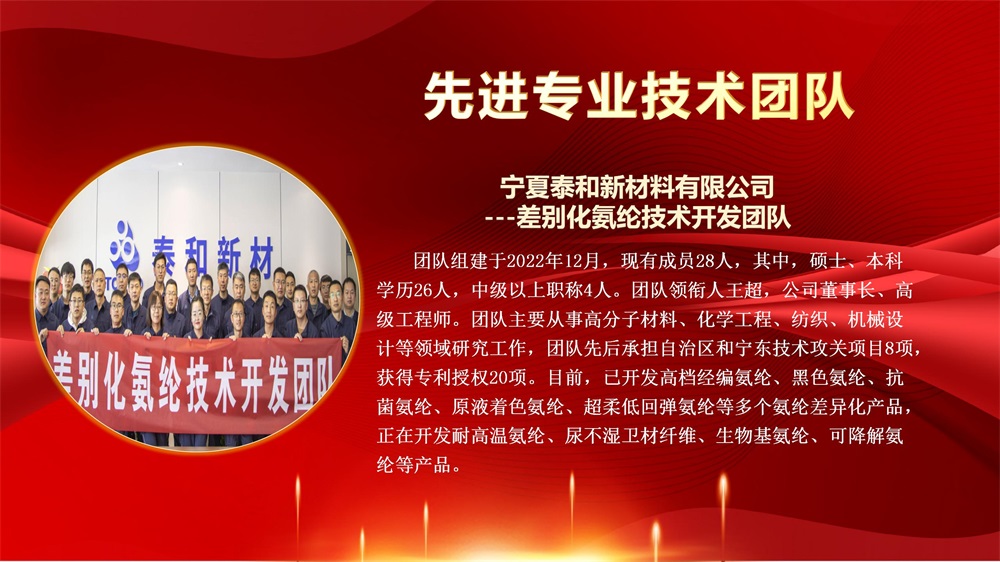 先进专业技术团队

泰和新材

差别化氨纶技术开发团队

宁夏泰和新材料有限公司
---差别化氨纶技术开发团队

团队组建于2022年12月，现有成员28人，其中，硕士、本科学历26人，中级以上职称4人。团队领衔人王超，公司董事长、高级工程师。团队主要从事高分子材料、化学工程、纺织、机械设计等领域研究工作，团队先后承担自治区和宁东技术攻关项目8项，获得专利授权20项。目前，已开发高档经编氨纶、黑色氨纶、抗菌氨纶、原液着色氨纶、超柔低回弹氨纶等多个氨纶差异化产品，正在开发耐高温氨纶、尿不湿卫材纤维、生物基氨纶、可降解氨纶等产品。